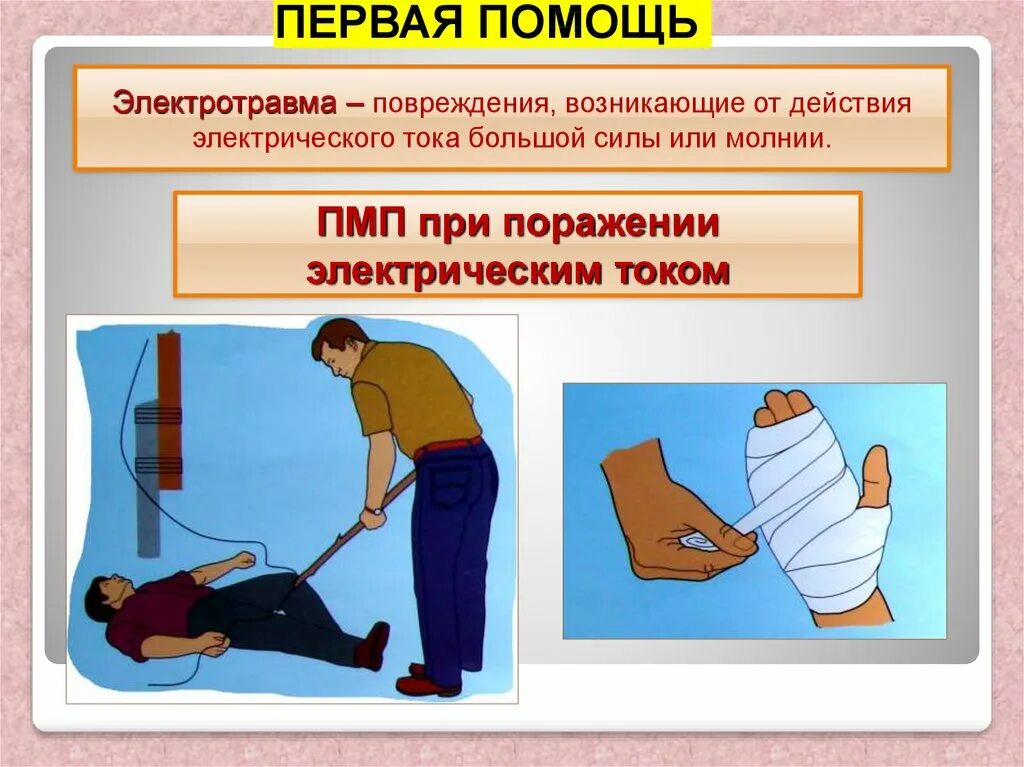 ПЕРВАЯ ПОМОЩЬ

Электротравма – повреждения, возникающие от действия электрического тока большой силы или молнии.

ПМП при поражении электрическим током